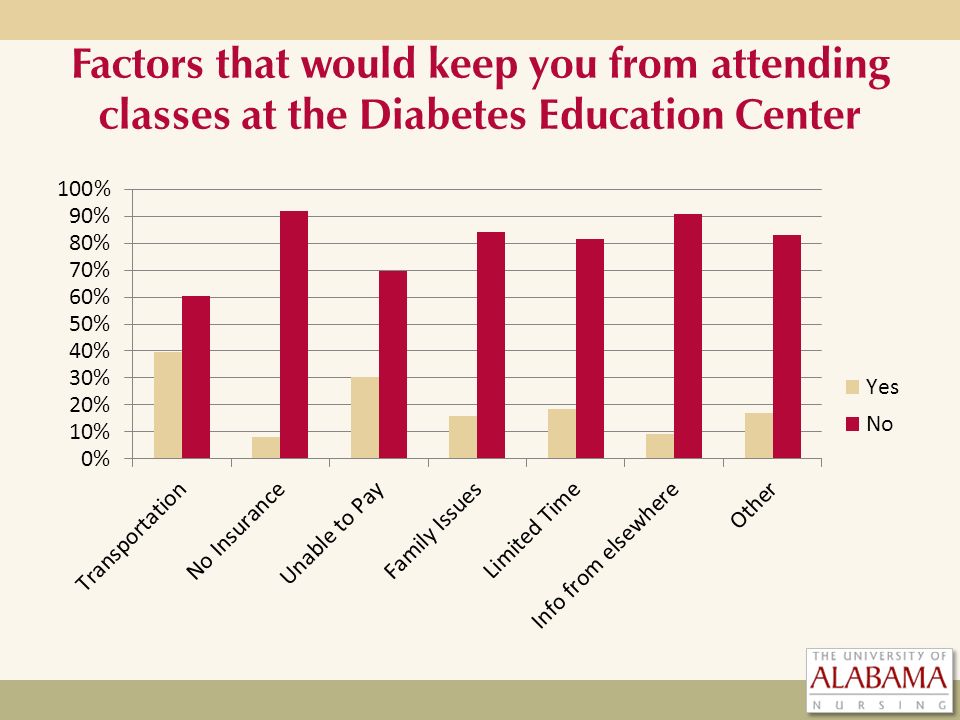 Factors that would keep you from attending classes at the Diabetes Education Center

100%
90%
80%
70%
60%
50%
40%
30%
20%
10%
0%

Transportation
No Insurance
Unable to Pay
Family Issues
Limited Time
Info from elsewhere
Other

Yes
No

THE UNIVERSITY OF
ALABAMA
NURSING